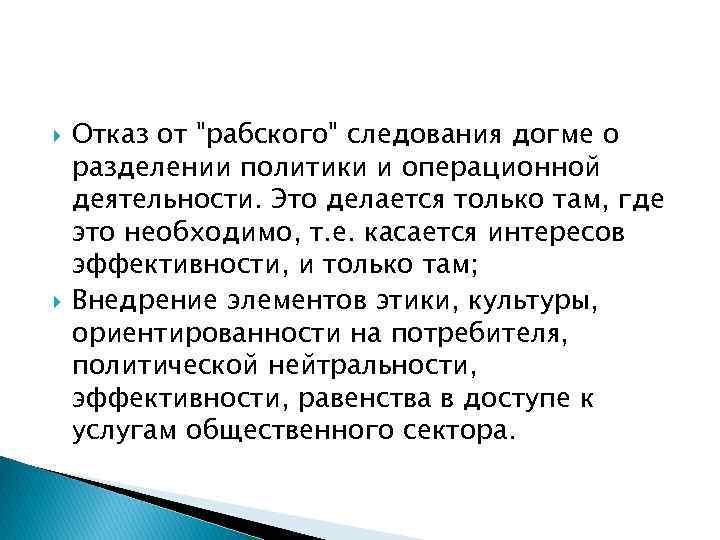 Отказ от "рабского" следования догме о разделении политики и операционной деятельности. Это делается только там, где это необходимо, т.е. касается интересов эффективности, и только там;

Внедрение элементов этики, культуры, ориентированности на потребителя, политической нейтральности, эффективности, равенства в доступе к услугам общественного сектора.